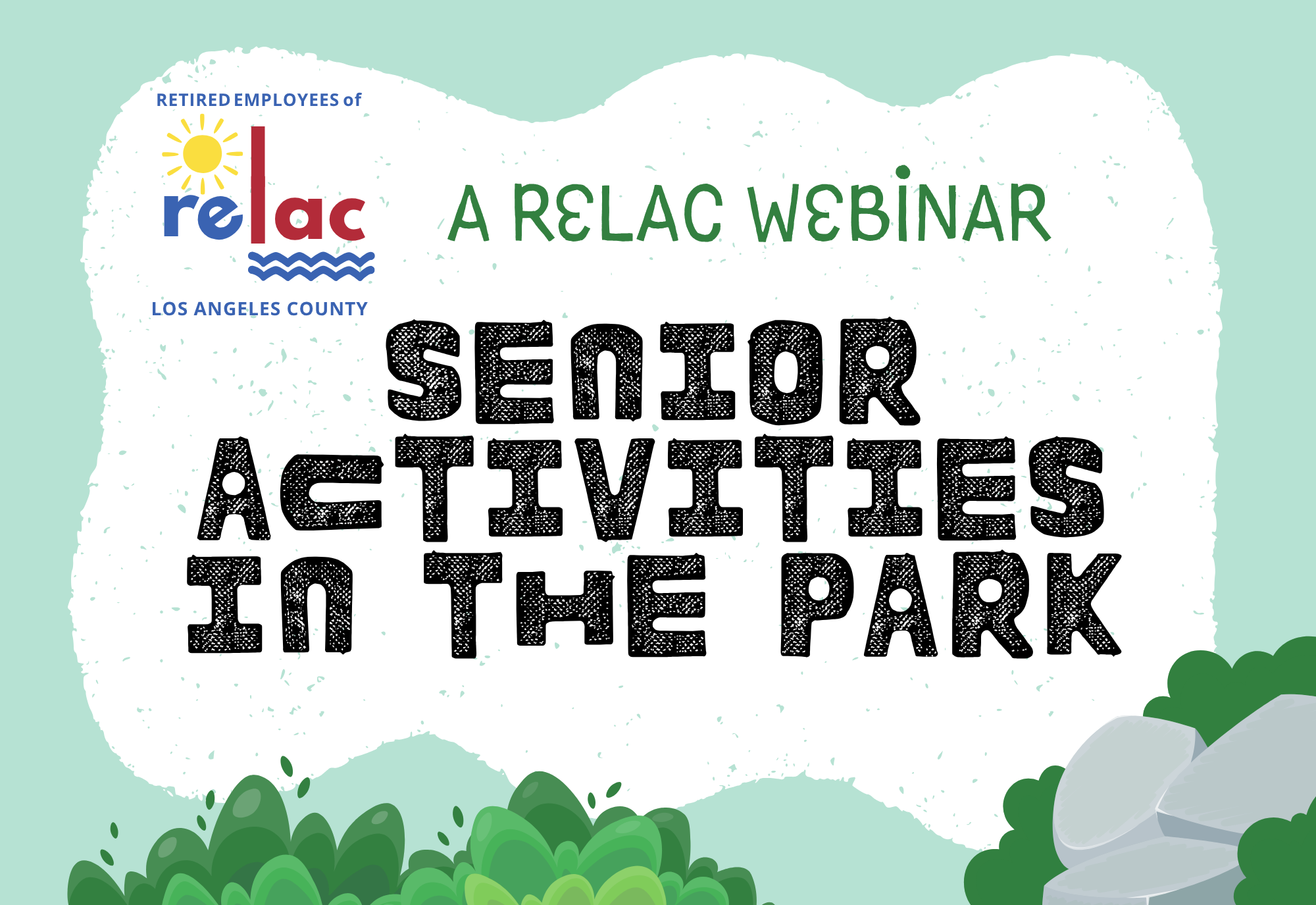 RETIRED EMPLOYEES of
relac
LOS ANGELES COUNTY

A RELAC WEBINAR

SENIOR ACTIVITIES IN THE PARK